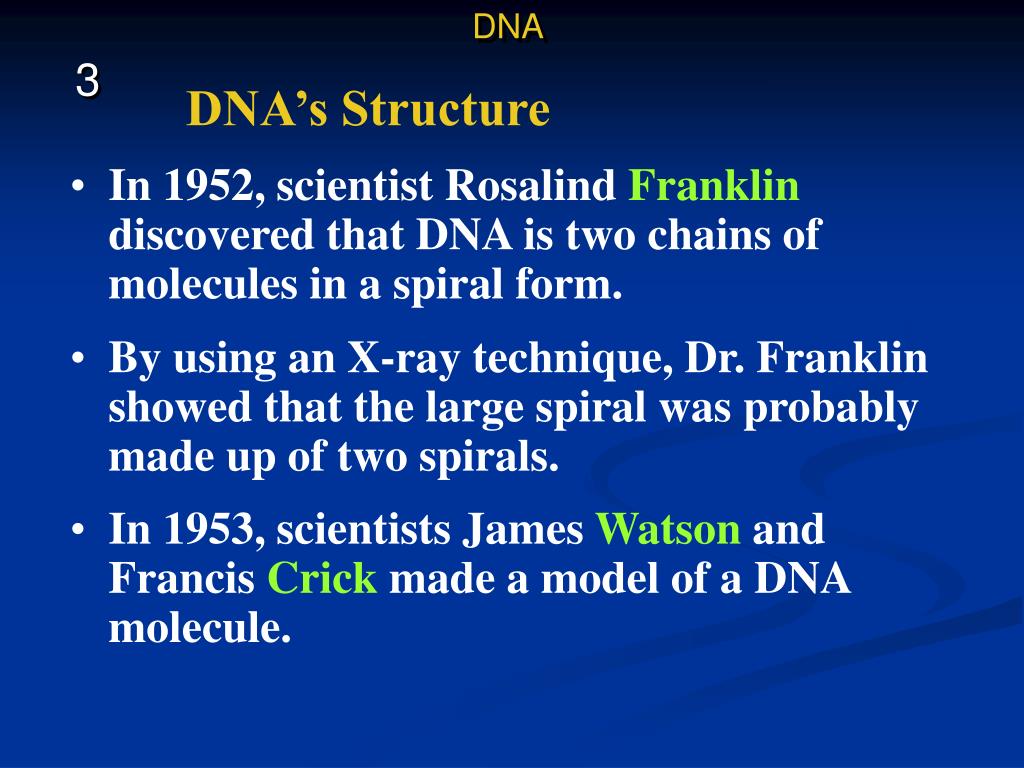 DNA

3

DNA’s Structure

• In 1952, scientist Rosalind Franklin discovered that DNA is two chains of molecules in a spiral form.

• By using an X-ray technique, Dr. Franklin showed that the large spiral was probably made up of two spirals.

• In 1953, scientists James Watson and Francis Crick made a model of a DNA molecule.